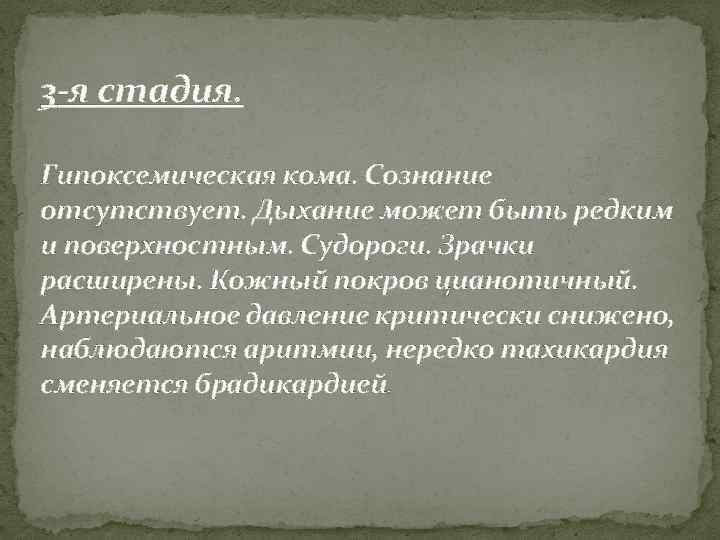 3-я стадия.

Гипоксемическая кома. Сознание отсутствует. Дыхание может быть редким и поверхностным. Судороги. Зрачки расширены. Кожный покров цианотичный. Артериальное давление критически снижено, наблюдаются аритмии, нередко тахикардия сменяется брадикардией.